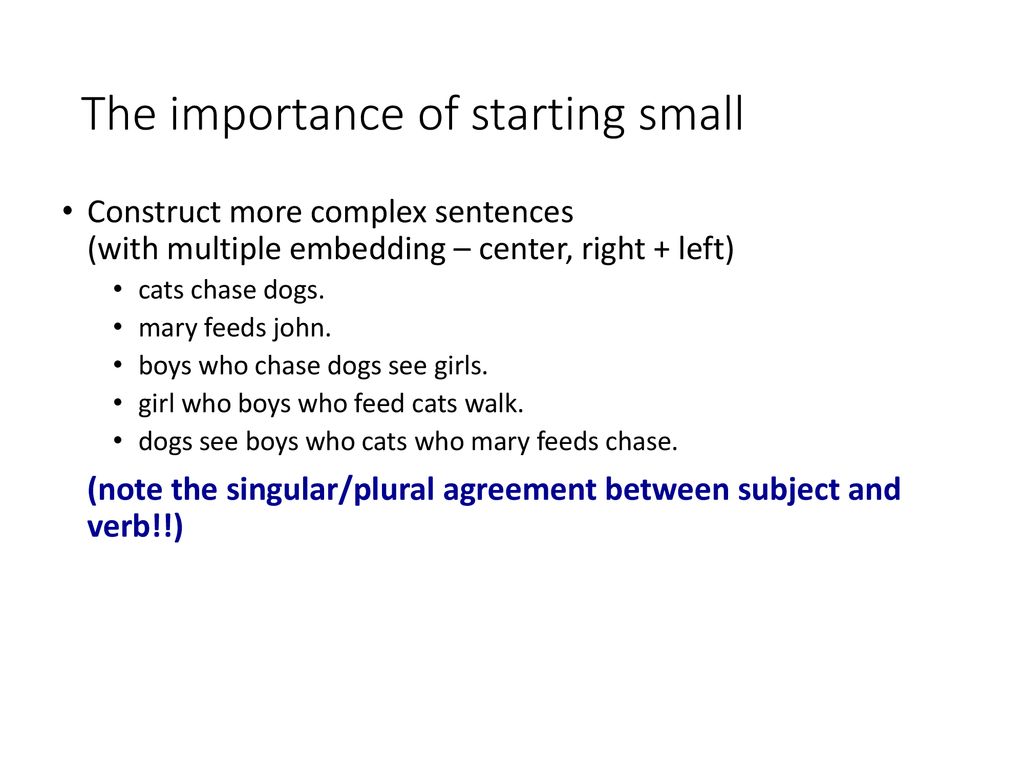 The importance of starting small

• Construct more complex sentences
(with multiple embedding – center, right + left)
  • cats chase dogs.
  • mary feeds john.
  • boys who chase dogs see girls.
  • girl who boys who feed cats walk.
  • dogs see boys who cats who mary feeds chase.

(note the singular/plural agreement between subject and verb!!)